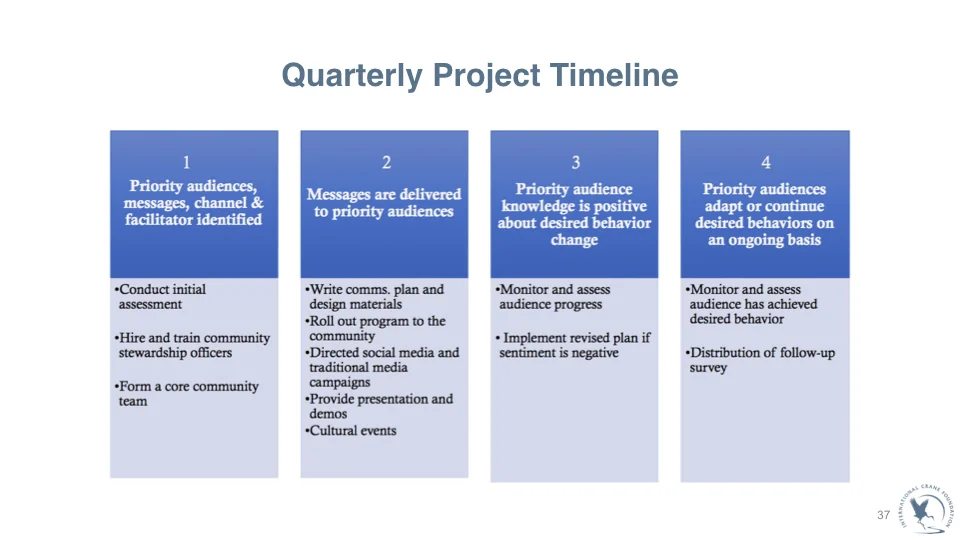 Quarterly Project Timeline

1
Priority audiences, messages, channel & facilitator identified

•Conduct initial assessment

•Hire and train community stewardship officers

•Form a core community team

2
Messages are delivered to priority audiences

•Write comms. plan and design materials
•Roll out program to the community
•Directed social media and traditional media campaigns
•Provide presentation and demos
•Cultural events

3
Priority audience knowledge is positive about desired behavior change

•Monitor and assess audience progress

• Implement revised plan if sentiment is negative

4
Priority audiences adapt or continue desired behaviors on an ongoing basis

•Monitor and assess audience has achieved desired behavior

•Distribution of follow-up survey

37

INTERNATIONAL CRANE FOUNDATION